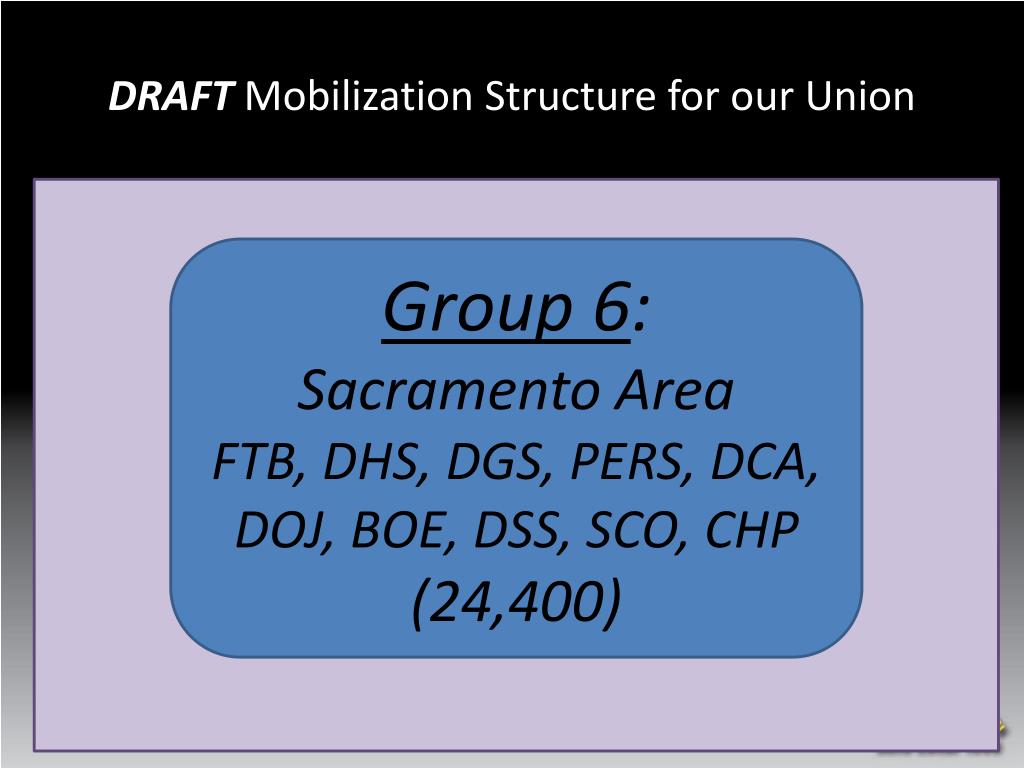 DRAFT Mobilization Structure for our Union

Group 6:
Sacramento Area
FTB, DHS, DGS, PERS, DCA, DOJ, BOE, DSS, SCO, CHP
(24,400)